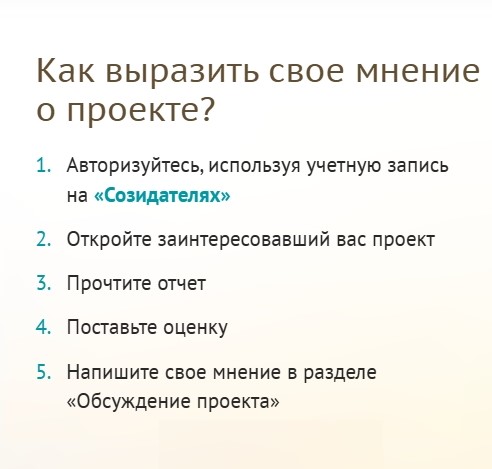 Как выразить свое мнение о проекте?

1. Авторизуйтесь, используя учетную запись на «Созидателях»

2. Откройте заинтересовавший вас проект

3. Прочтите отчет

4. Поставьте оценку

5. Напишите свое мнение в разделе «Обсуждение проекта»